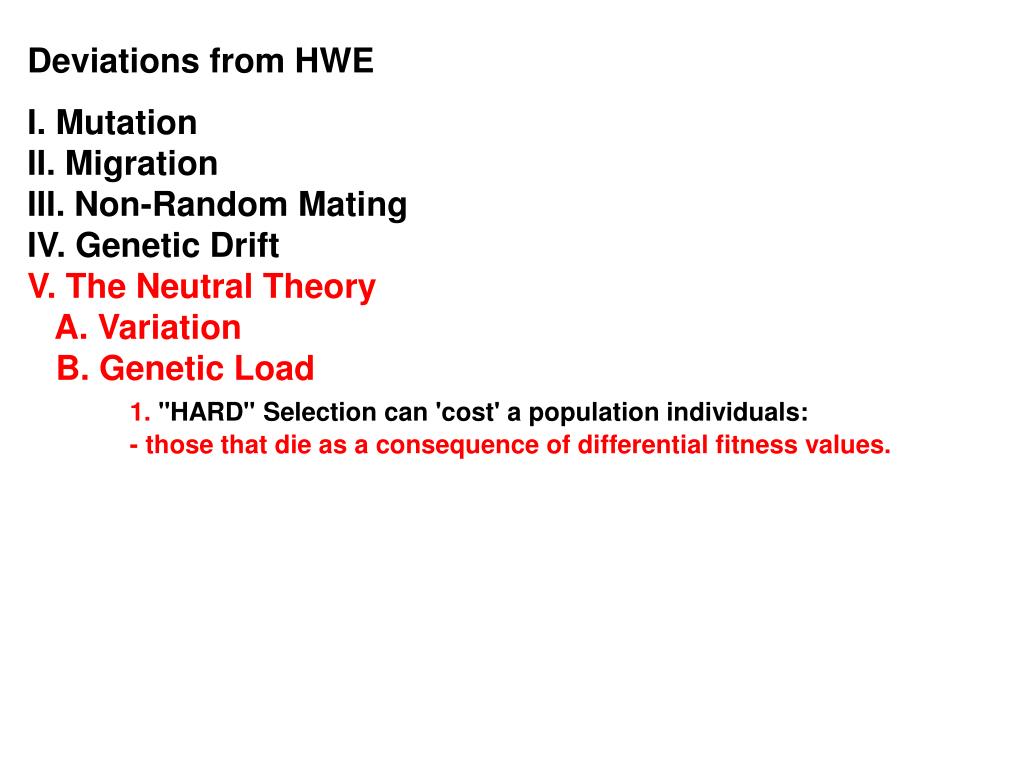 Deviations from HWE

I. Mutation
II. Migration
III. Non-Random Mating
IV. Genetic Drift
V. The Neutral Theory
A. Variation
B. Genetic Load
1. "HARD" Selection can 'cost' a population individuals:
- those that die as a consequence of differential fitness values.